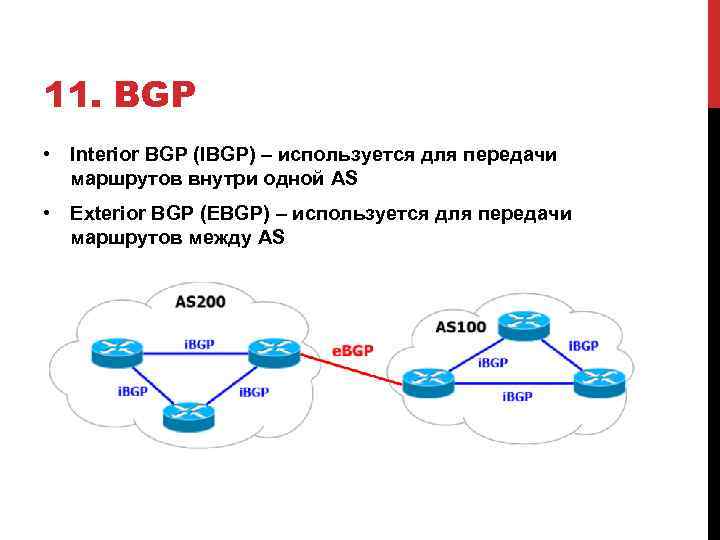 11. BGP

• Interior BGP (IBGP) – используется для передачи маршрутов внутри одной AS

• Exterior BGP (EBGP) – используется для передачи маршрутов между AS

AS200

iBGP

iBGP

iBGP

eBGP

AS100

iBGP

iBGP

iBGP